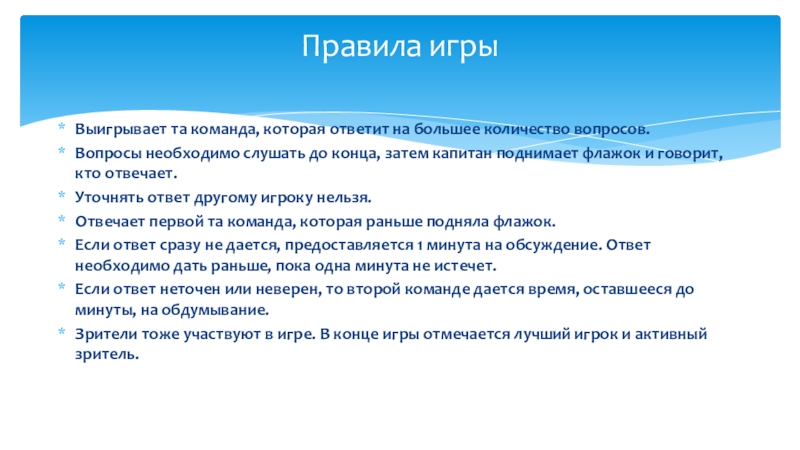 Правила игры

* Выигрывает та команда, которая ответит на большее количество вопросов.
* Вопросы необходимо слушать до конца, затем капитан поднимает флажок и говорит, кто отвечает.
* Уточнять ответ другому игроку нельзя.
* Отвечает первой та команда, которая раньше подняла флажок.
* Если ответ сразу не дается, предоставляется 1 минута на обсуждение. Ответ необходимо дать раньше, пока одна минута не истечет.
* Если ответ неточен или неверен, то второй команде дается время, оставшееся до минуты, на обдумывание.
* Зрители тоже участвуют в игре. В конце игры отмечается лучший игрок и активный зритель.